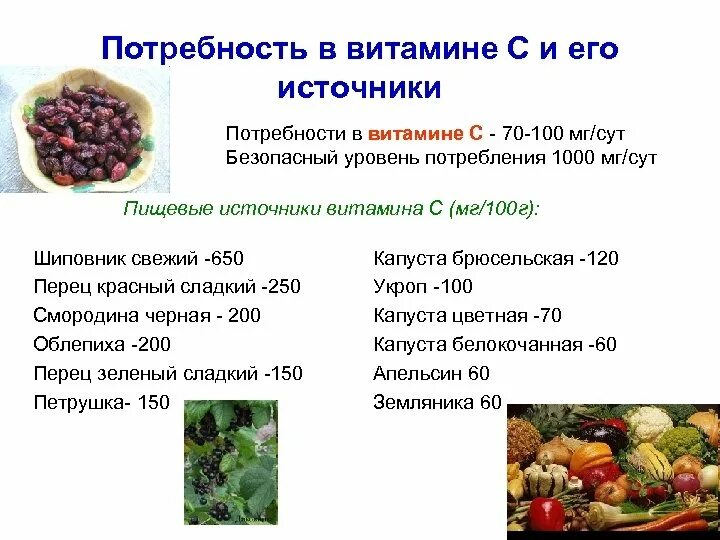 Потребность в витамине С и его источники

Потребности в витамине С - 70-100 мг/сут
Безопасный уровень потребления 1000 мг/сут

Пищевые источники витамина С (мг/100г):

Шиповник свежий -650
Перец красный сладкий -250
Смородина черная - 200
Облепиха -200
Перец зеленый сладкий -150
Петрушка- 150

Капуста брюсельская -120
Укроп -100
Капуста цветная -70
Капуста белокочанная -60
Апельсин 60
Земляника 60